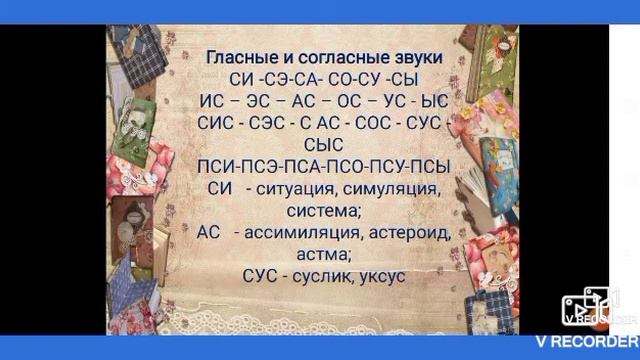 Гласные и согласные звуки
СИ -СЭ-СА- СО-СУ -СЫ
ИС – ЭС – АС – ОС – УС - ЫС
СИС - СЭС - С АС - СОС - СУС - СЫС
ПСИ-ПСЭ-ПСА-ПСО-ПСУ-ПСЫ
СИ - ситуация, симуляция, система;
АС - ассимиляция, астероид, астма;
СУС - суслик, уксус

V RECORDER

V RECORDER